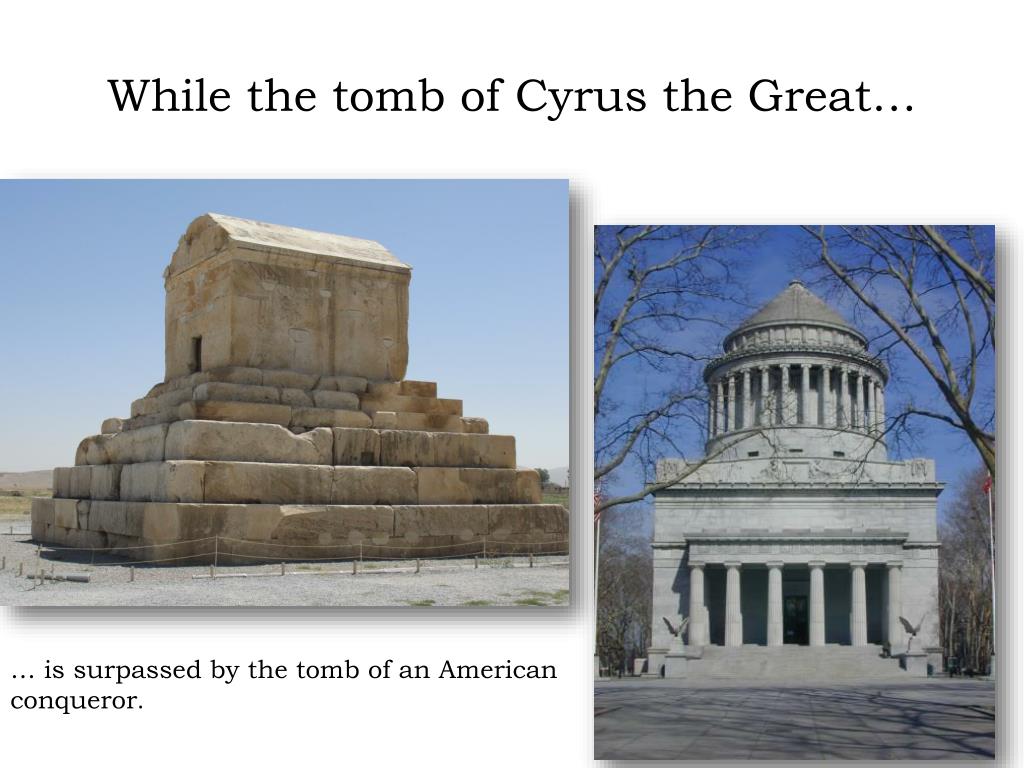 While the tomb of Cyrus the Great…

… is surpassed by the tomb of an American conqueror.